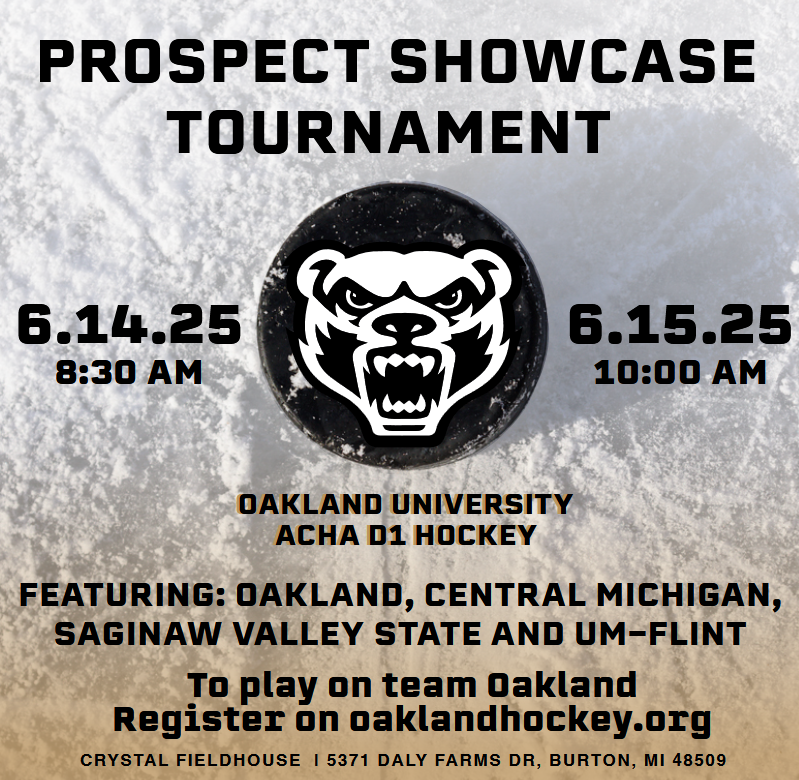 PROSPECT SHOWCASE TOURNAMENT

6.14.25
8:30 AM

6.15.25
10:00 AM

OAKLAND UNIVERSITY
ACHA D1 HOCKEY

FEATURING: OAKLAND, CENTRAL MICHIGAN, SAGINAW VALLEY STATE AND UM-FLINT

To play on team Oakland
Register on oaklandhockey.org

CRYSTAL FIELDHOUSE I 5371 DALY FARMS DR, BURTON, MI 48509